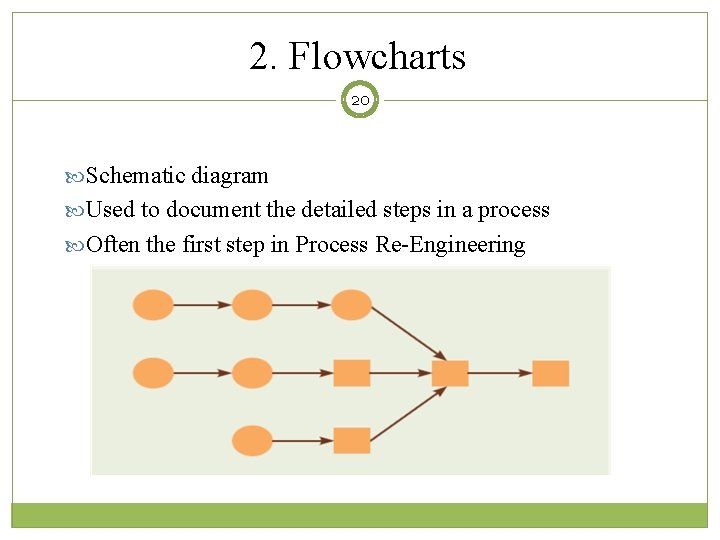 2. Flowcharts

20

Schematic diagram
Used to document the detailed steps in a process
Often the first step in Process Re-Engineering